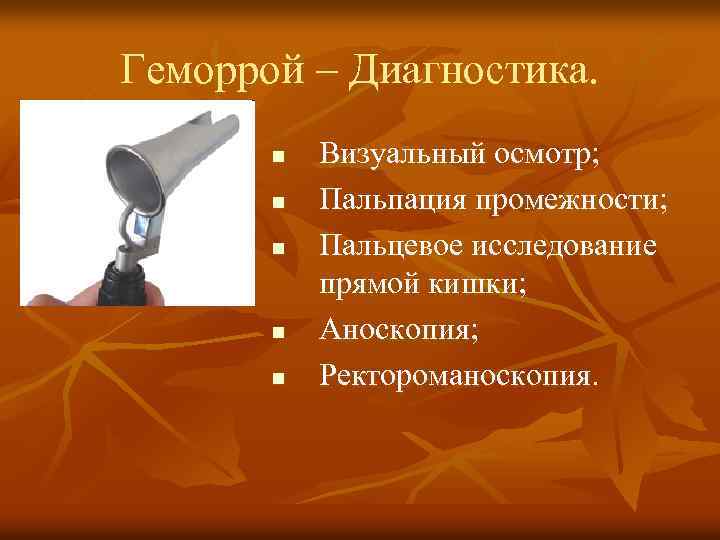 Геморрой – Диагностика.

- Визуальный осмотр;
- Пальпация промежности;
- Пальцевое исследование прямой кишки;
- Аноскопия;
- Ректороманоскопия.